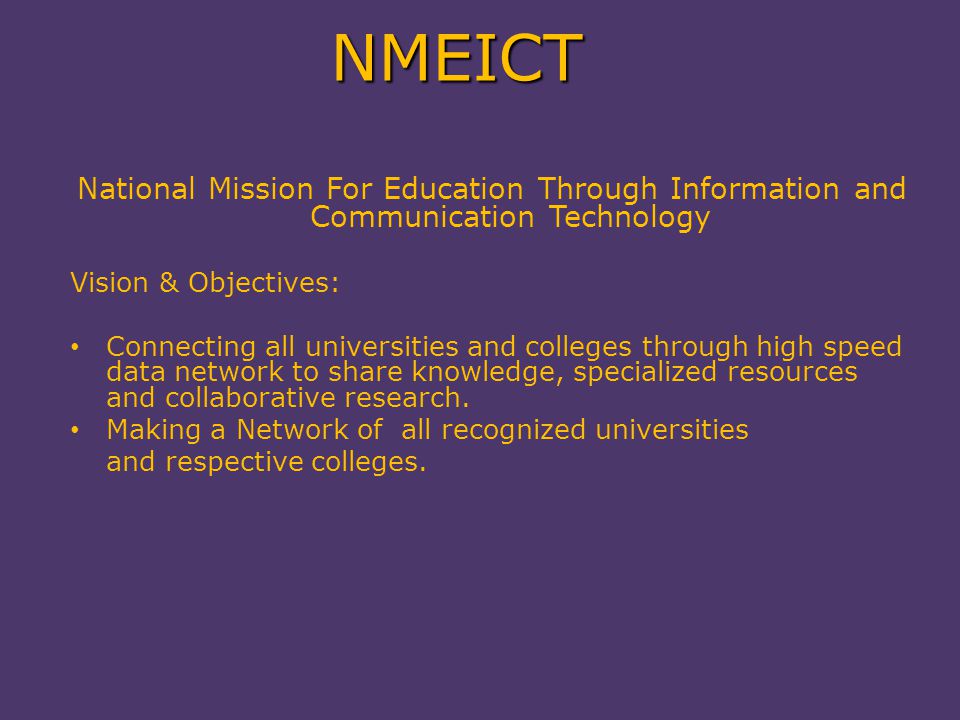 NMEICT

National Mission For Education Through Information and Communication Technology

Vision & Objectives:

• Connecting all universities and colleges through high speed data network to share knowledge, specialized resources and collaborative research.
• Making a Network of all recognized universities and respective colleges.